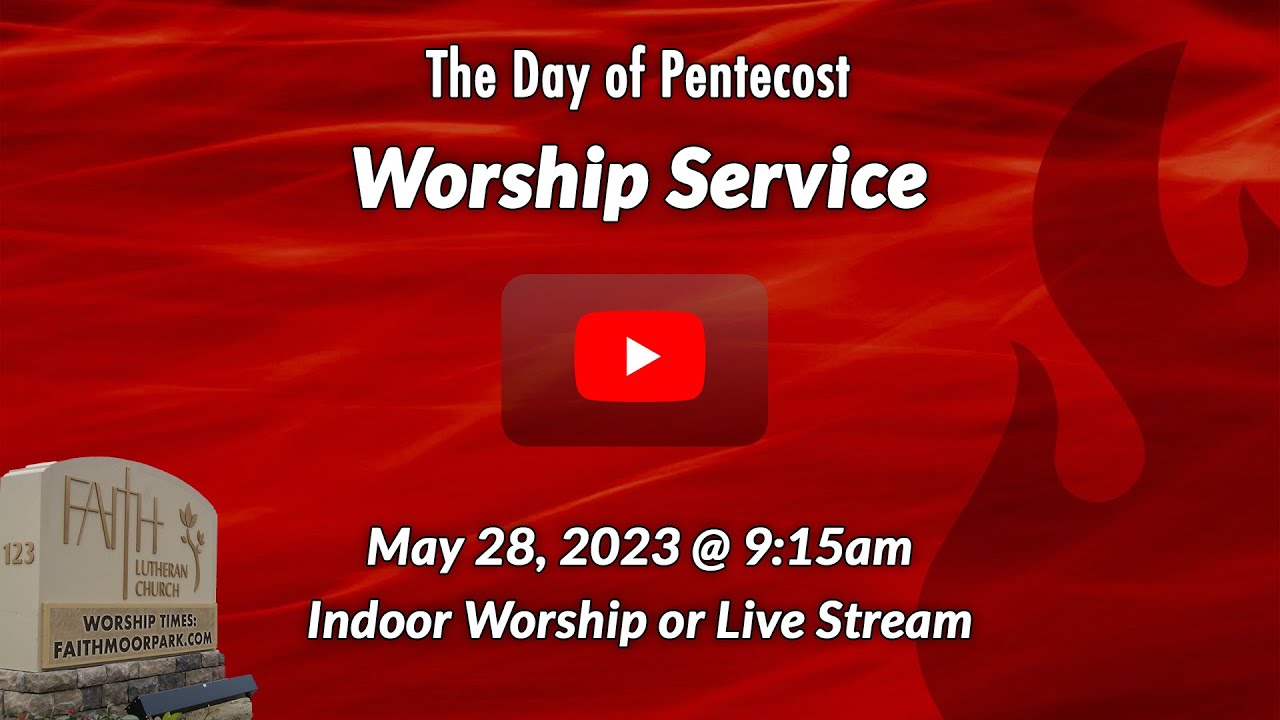 The Day of Pentecost
Worship Service

May 28, 2023 @ 9:15am
Indoor Worship or Live Stream

123
FAITH
LUTHERAN CHURCH
WORSHIP TIMES:
FAITHMOORPARK.COM